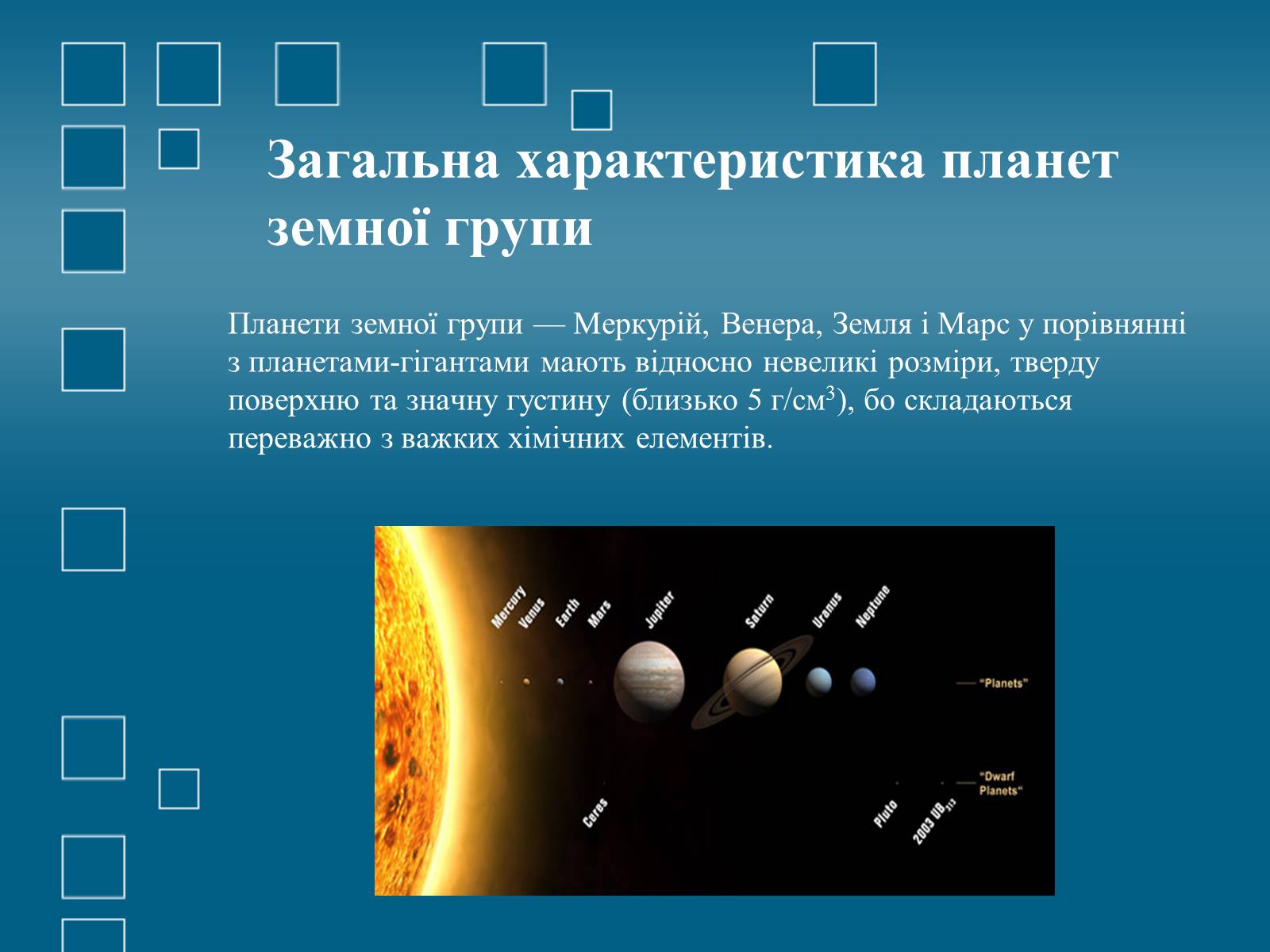 Загальна характеристика планет земної групи

Планети земної групи — Меркурій, Венера, Земля і Марс у порівнянні з планетами-гігантами мають відносно невеликі розміри, тверду поверхню та значну густину (близько 5 г/см$^3$), бо складаються переважно з важких хімічних елементів.

Mercury Venus Earth Mars Jupiter Saturn Uranus Neptune

"Planets"

Ceres

Pluto

2003 UB$_{313}$

"Dwarf Planets"